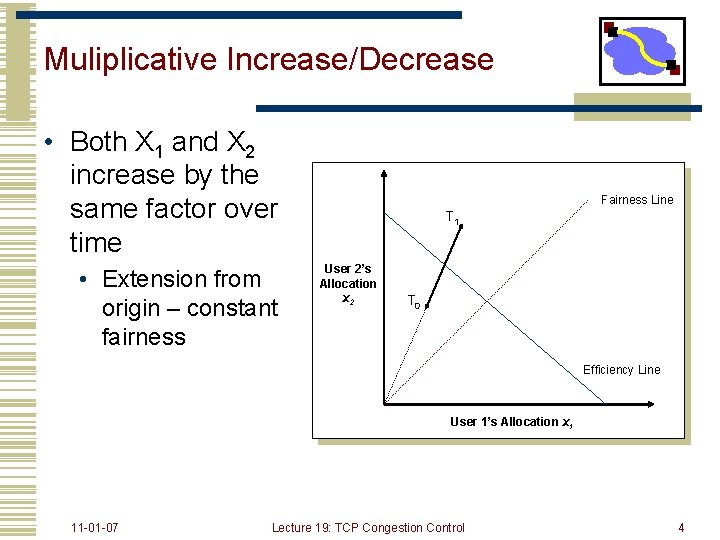 Muliplicative Increase/Decrease

• Both $X_1$ and $X_2$ increase by the same factor over time
  • Extension from origin – constant fairness

Fairness Line
$T_1$
User 2's Allocation $x_2$
$T_0$
Efficiency Line
User 1's Allocation $x_1$

11-01-07
Lecture 19: TCP Congestion Control
4